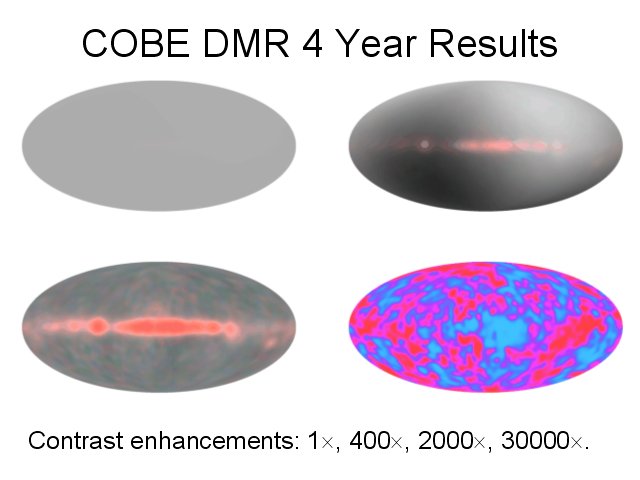 COBE DMR 4 Year Results

Contrast enhancements: 1×, 400×, 2000×, 30000×.